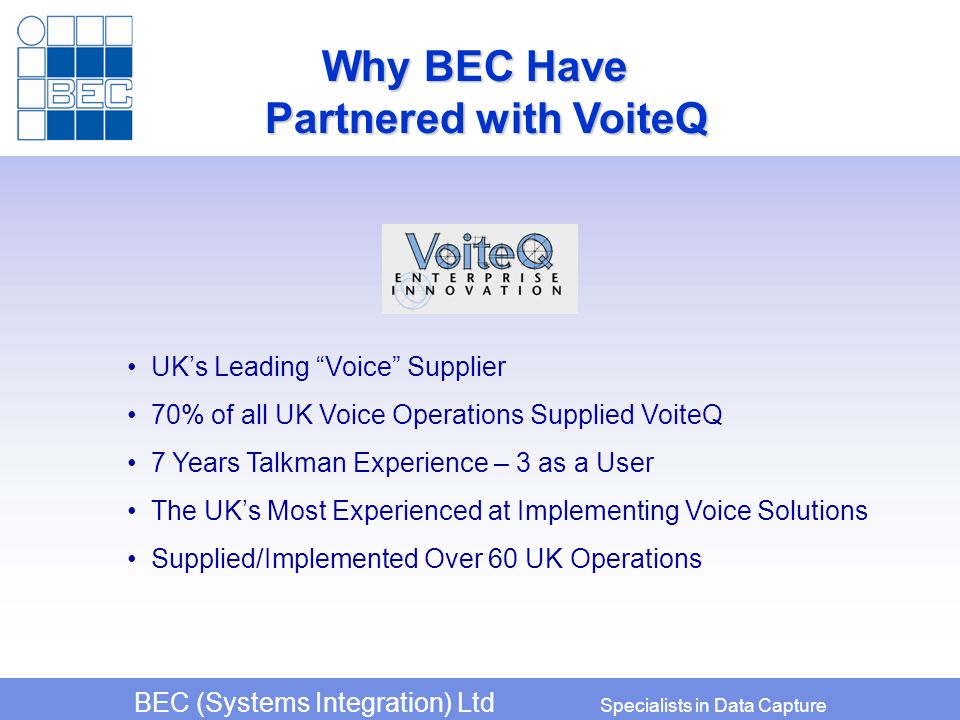 BEC

Why BEC Have Partnered with VoiteQ

VoiteQ
ENTERPRISE INNOVATION

• UK’s Leading “Voice” Supplier
• 70% of all UK Voice Operations Supplied VoiteQ
• 7 Years Talkman Experience – 3 as a User
• The UK’s Most Experienced at Implementing Voice Solutions
• Supplied/Implemented Over 60 UK Operations

BEC (Systems Integration) Ltd Specialists in Data Capture